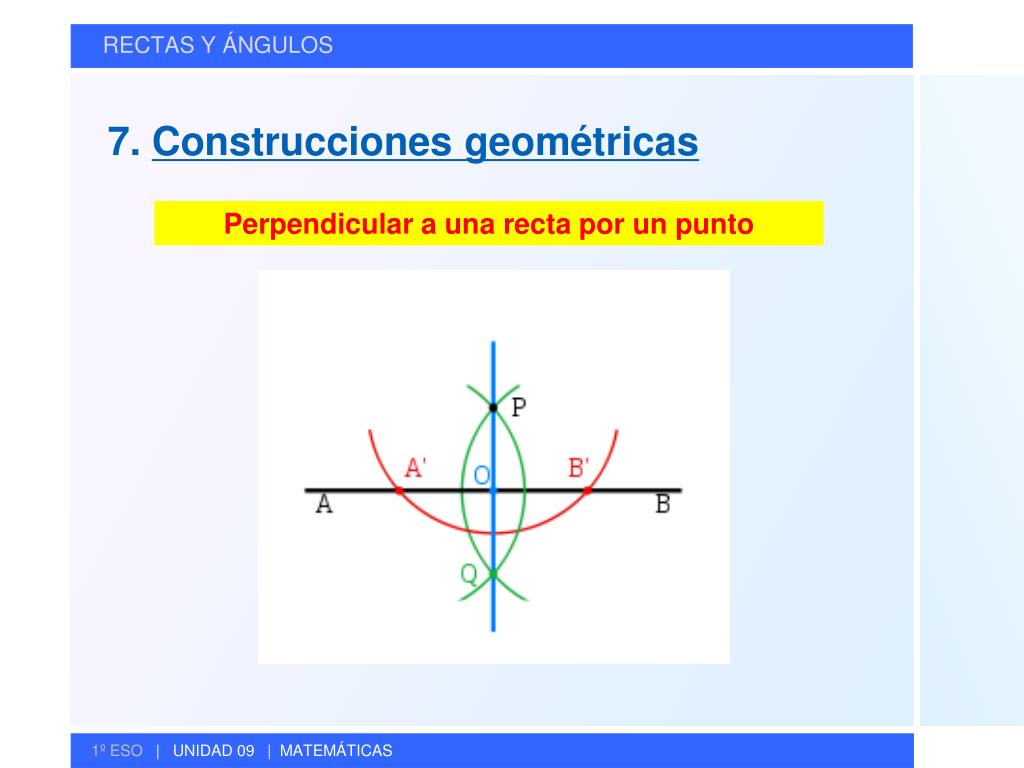 RECTAS Y ÁNGULOS

7. Construcciones geométricas

Perpendicular a una recta por un punto

P
A'
O
B'
A
B
Q

1º ESO | UNIDAD 09 | MATEMÁTICAS